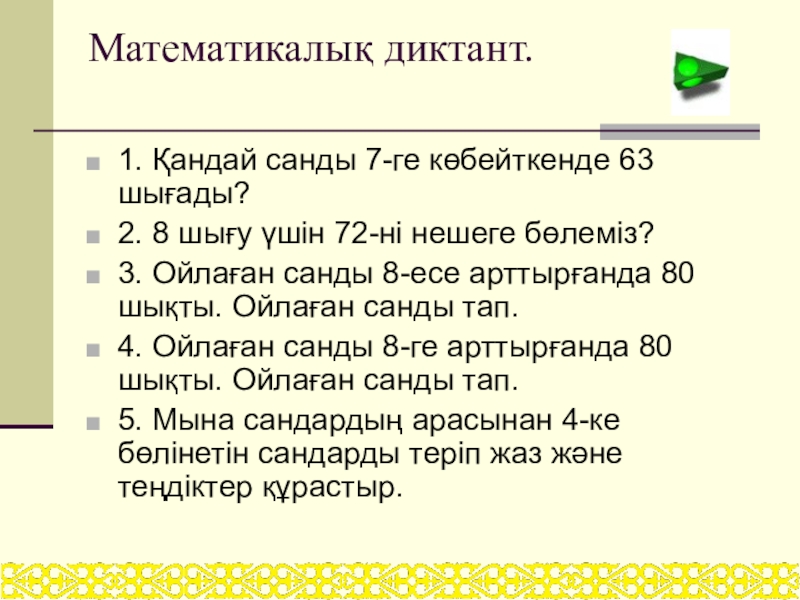 Математикалық диктант.

1. Қандай санды 7-ге көбейткенде 63 шығады?

2. 8 шығу үшін 72-ні нешеге бөлеміз?

3. Ойлаған санды 8-есе арттырғанда 80 шықты. Ойлаған санды тап.

4. Ойлаған санды 8-ге арттырғанда 80 шықты. Ойлаған санды тап.

5. Мына сандардың арасынан 4-ке бөлінетін сандарды теріп жаз және теңдіктер құрастыр.